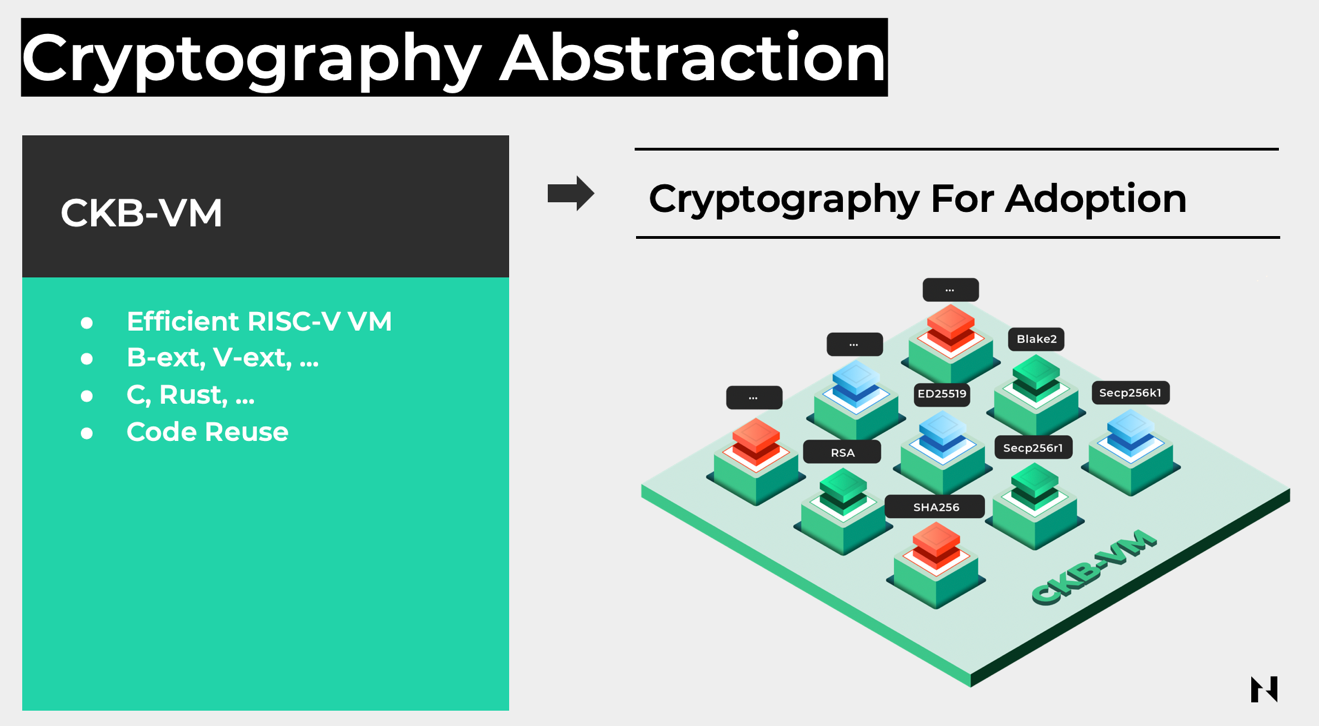 Cryptography Abstraction

CKB-VM

- Efficient RISC-V VM
- B-ext, V-ext, ...
- C, Rust, ...
- Code Reuse

Cryptography For Adoption

...

...

Blake2

...

ED25519

Secp256k1

RSA

Secp256r1

SHA256

CKB-VM